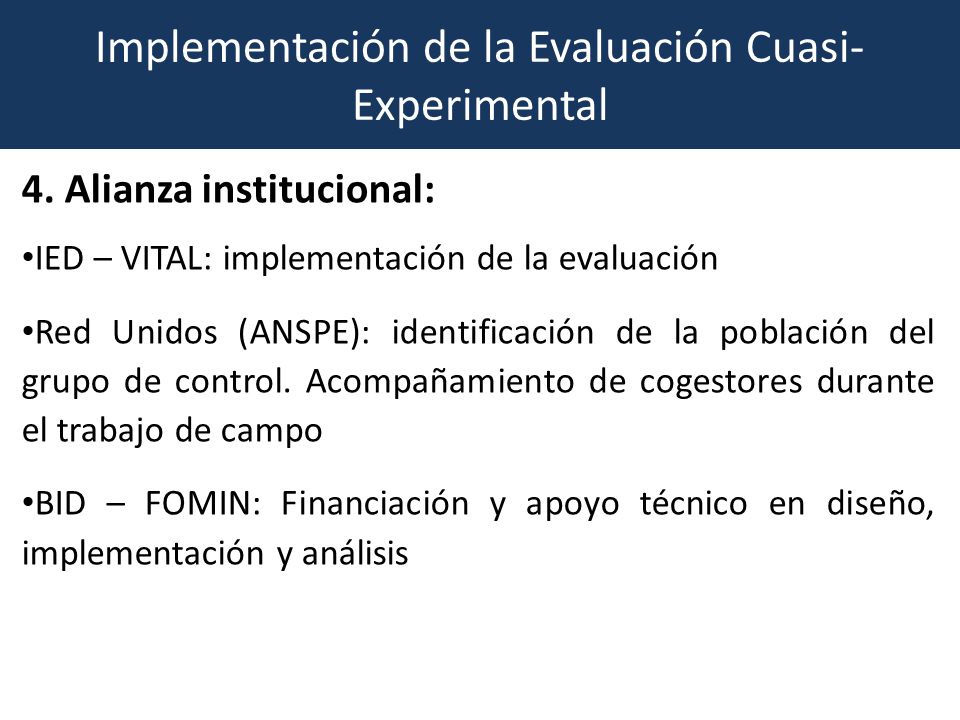 Implementación de la Evaluación Cuasi-Experimental

4. Alianza institucional:

•IED – VITAL: implementación de la evaluación

•Red Unidos (ANSPE): identificación de la población del grupo de control. Acompañamiento de cogestores durante el trabajo de campo

•BID – FOMIN: Financiación y apoyo técnico en diseño, implementación y análisis